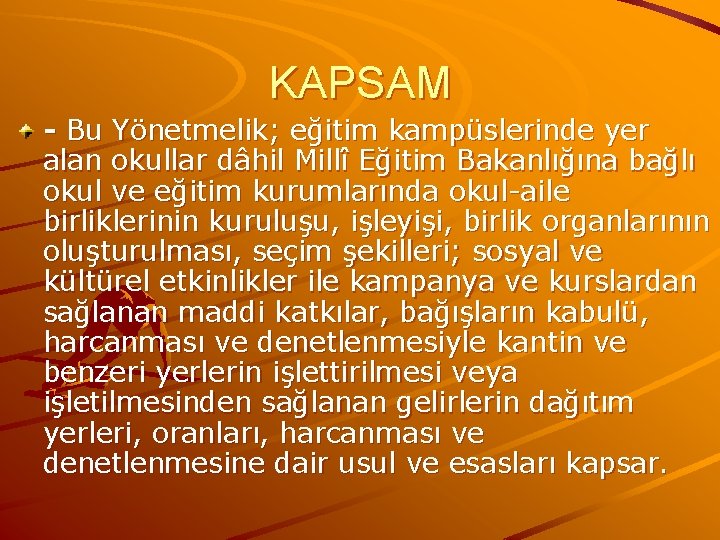 KAPSAM

- Bu Yönetmelik; eğitim kampüslerinde yer alan okullar dâhil Millî Eğitim Bakanlığına bağlı okul ve eğitim kurumlarında okul-aile birliklerinin kuruluşu, işleyişi, birlik organlarının oluşturulması, seçim şekilleri; sosyal ve kültürel etkinlikler ile kampanya ve kurslardan sağlanan maddi katkılar, bağışların kabulü, harcanması ve denetlenmesiyle kantin ve benzeri yerlerin işlettirilmesi veya işletilmesinden sağlanan gelirlerin dağıtım yerleri, oranları, harcanması ve denetlenmesine dair usul ve esasları kapsar.